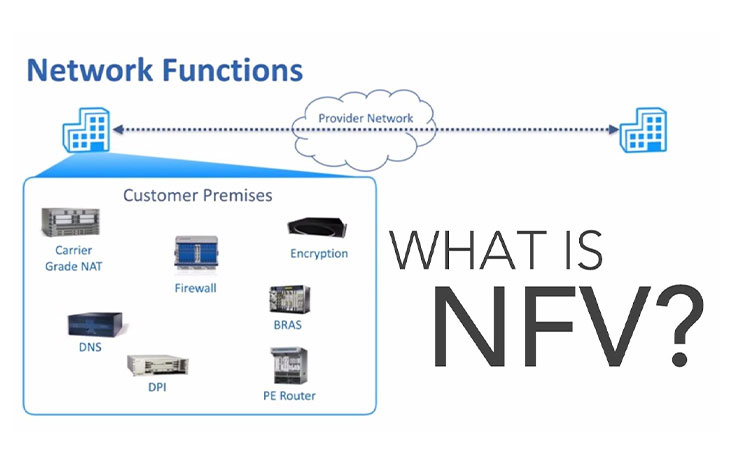 Network Functions

Provider Network

Customer Premises

Carrier Grade NAT

Firewall

Encryption

BRAS

DNS

DPI

PE Router

WHAT IS NFV?